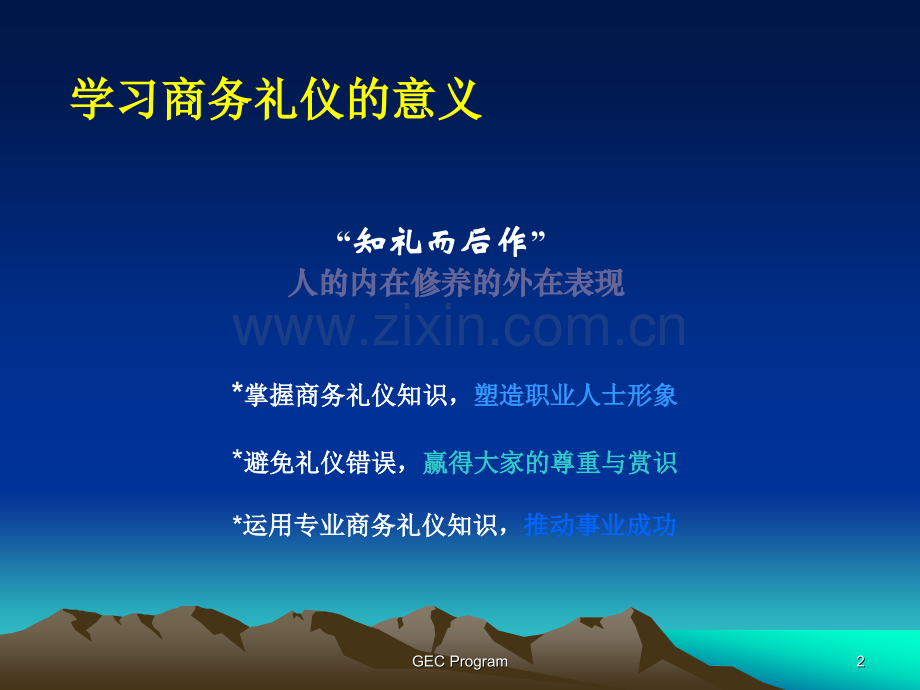 学习商务礼仪的意义

“知礼而后作”
人的内在修养的外在表现

www.zixin.com.cn

*掌握商务礼仪知识，塑造职业人士形象

*避免礼仪错误，赢得大家的尊重与赏识

*运用专业商务礼仪知识，推动事业成功

GEC Program

2